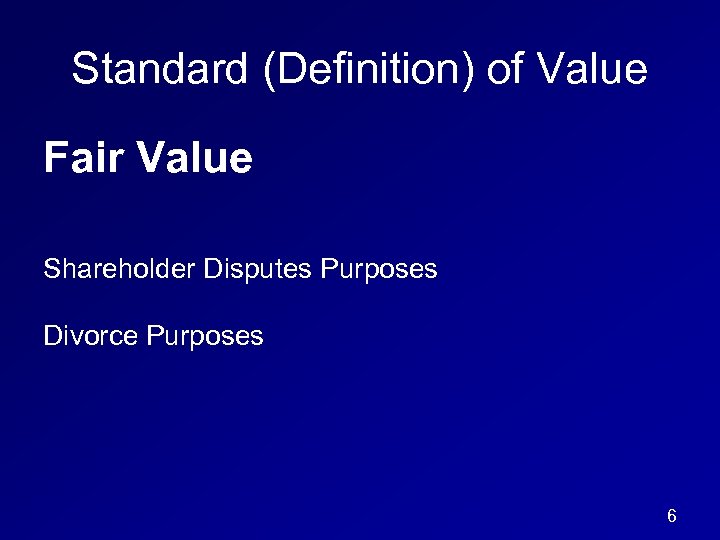 Standard (Definition) of Value

Fair Value

Shareholder Disputes Purposes

Divorce Purposes

6